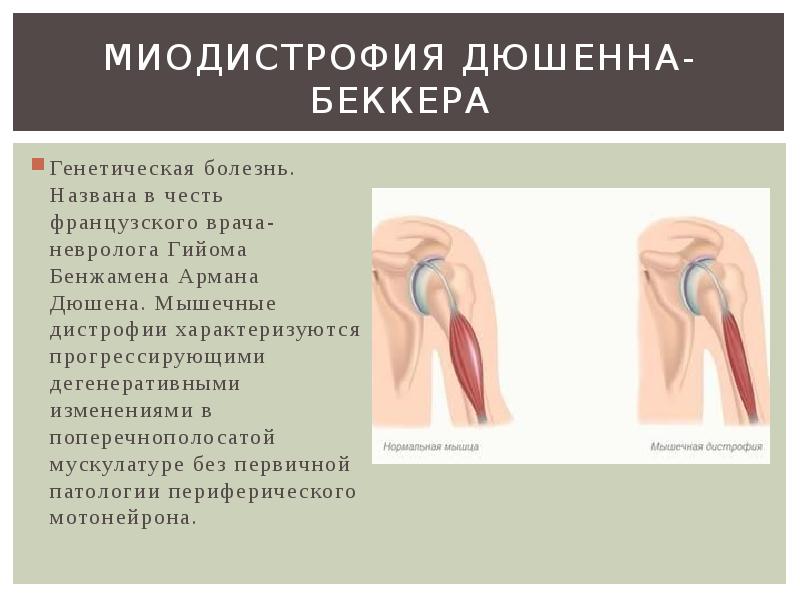 МИОДИСТРОФИЯ ДЮШЕННА-БЕККЕРА

Генетическая болезнь. Названа в честь французского врача-невролога Гийома Бенжамена Армана Дюшена. Мышечные дистрофии характеризуются прогрессирующими дегенеративными изменениями в поперечнополосатой мускулатуре без первичной патологии периферического мотонейрона.

Нормальная мышца

Мышечная дистрофия